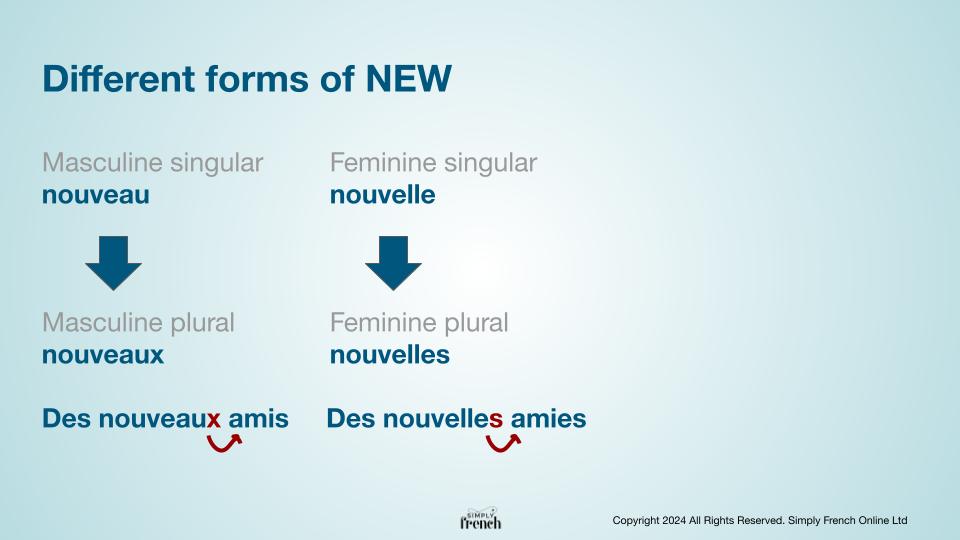 Different forms of NEW

Masculine singular
nouveau

Masculine plural
nouveaux

Des nouveaux amis

Feminine singular
nouvelle

Feminine plural
nouvelles

Des nouvelles amies

SIMPLY
french

Copyright 2024 All Rights Reserved. Simply French Online Ltd